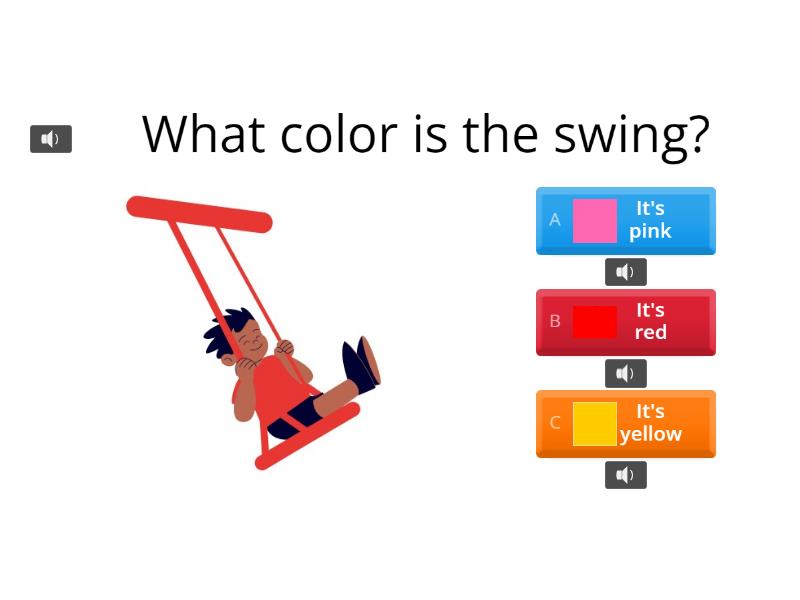 What color is the swing?

A It's pink

B It's red

C It's yellow